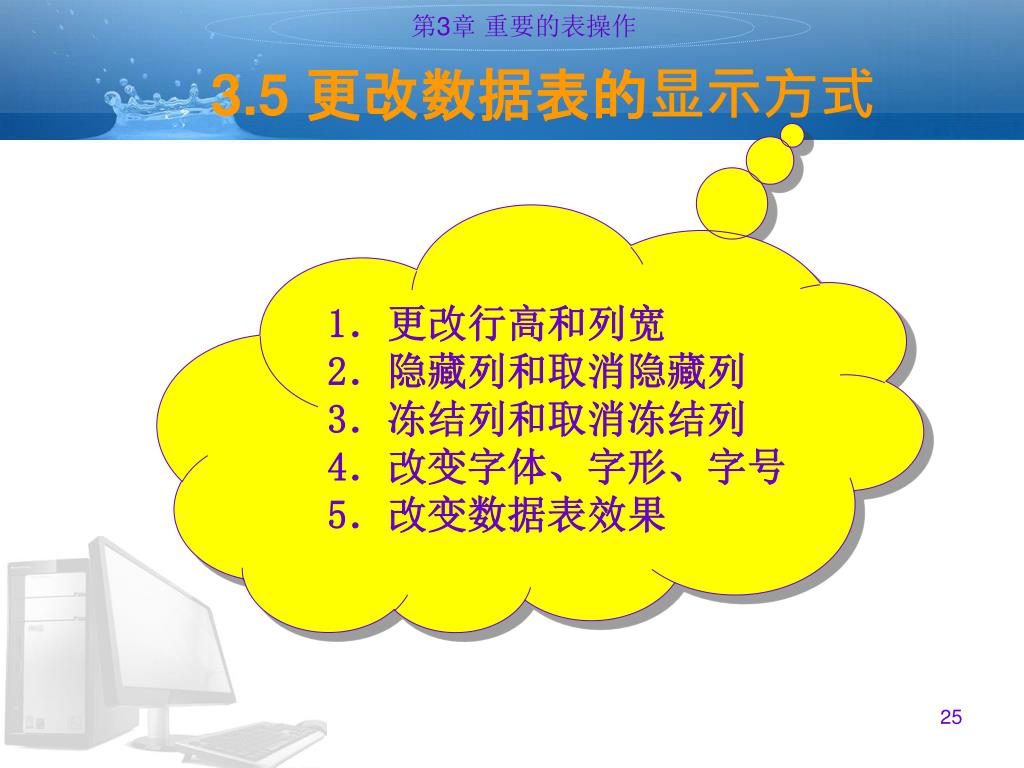 第3章 重要的表操作

3.5 更改数据表的显示方式

1. 更改行高和列宽
2. 隐藏列和取消隐藏列
3. 冻结列和取消冻结列
4. 改变字体、字形、字号
5. 改变数据表效果

25